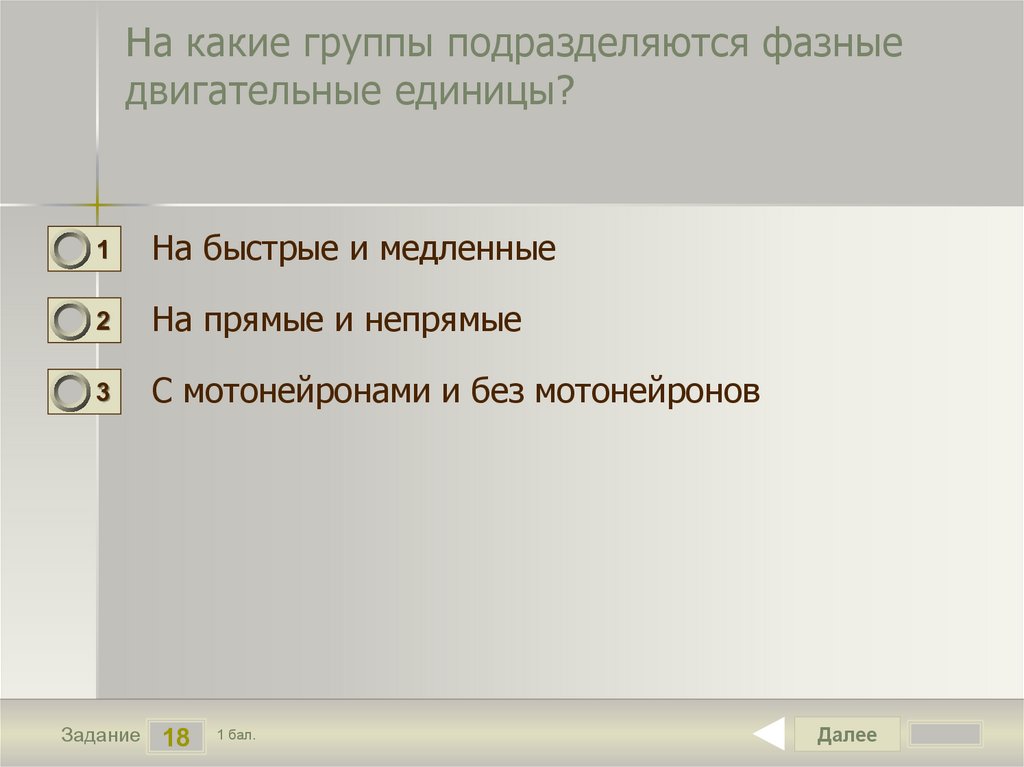 На какие группы подразделяются фазные двигательные единицы?

1 На быстрые и медленные

2 На прямые и непрямые

3 С мотонейронами и без мотонейронов

Задание 18 1 бал.

Далее